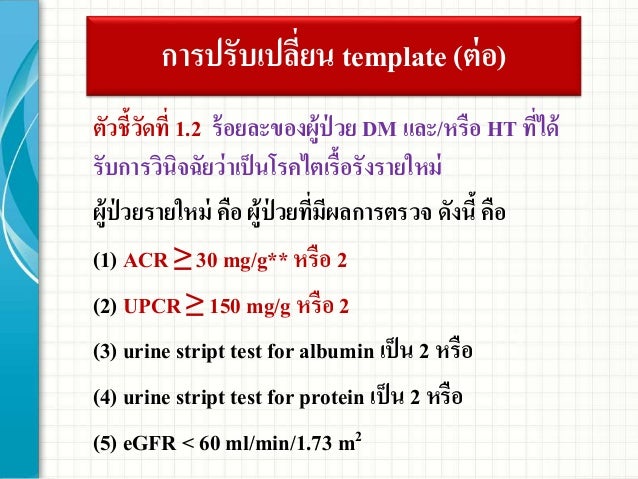 การปรับเปลี่ยน template (ต่อ)

ตัวชี้วัดที่ 1.2 ร้อยละของผู้ป่วย DM และ/หรือ HT ที่ได้รับการวินิจฉัยว่าเป็นโรคไตเรื้อรังรายใหม่

ผู้ป่วยรายใหม่ คือ ผู้ป่วยที่มีผลการตรวจ ดังนี้ คือ

(1) ACR $\geq$ 30 mg/g** หรือ 2

(2) UPCR $\geq$ 150 mg/g หรือ 2

(3) urine stript test for albumin เป็น 2 หรือ

(4) urine stript test for protein เป็น 2 หรือ

(5) eGFR < 60 ml/min/1.73 $m^2$